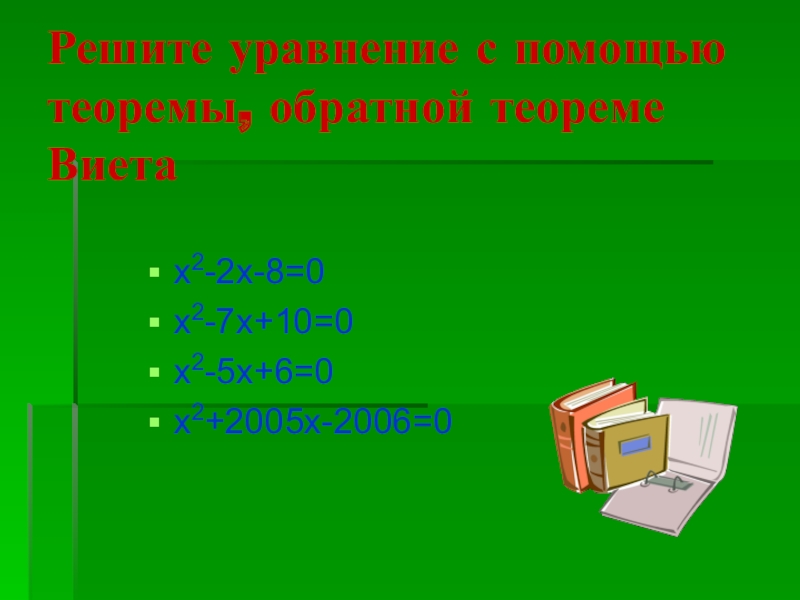 Решите уравнение с помощью теоремы, обратной теореме Виета

- $x^2-2x-8=0$
- $x^2-7x+10=0$
- $x^2-5x+6=0$
- $x^2+2005x-2006=0$